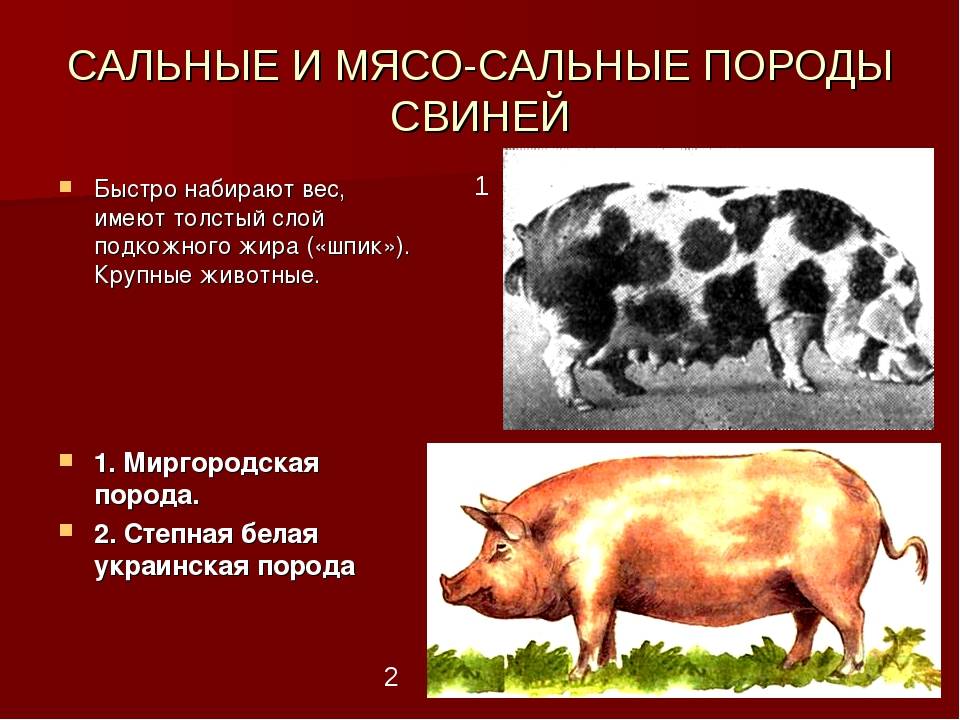 САЛЬНЫЕ И МЯСО-САЛЬНЫЕ ПОРОДЫ СВИНЕЙ

Быстро набирают вес, имеют толстый слой подкожного жира («шпик»). Крупные животные.

1

1. Миргородская порода.

2. Степная белая украинская порода

2